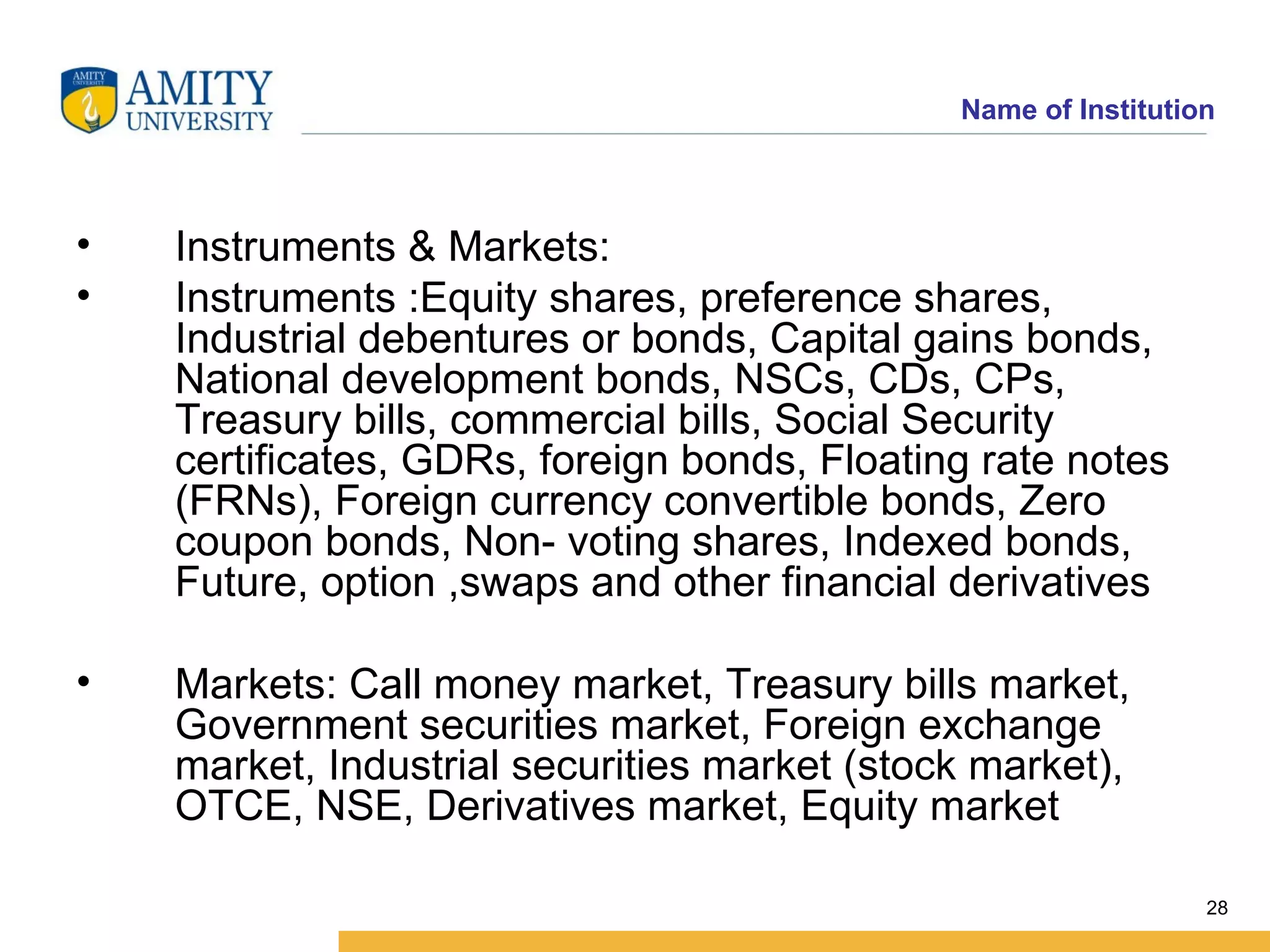 AMITY UNIVERSITY
AMITY UNIVERSITY

Name of Institution

• Instruments & Markets:
• Instruments :Equity shares, preference shares, Industrial debentures or bonds, Capital gains bonds, National development bonds, NSCs, CDs, CPs, Treasury bills, commercial bills, Social Security certificates, GDRs, foreign bonds, Floating rate notes (FRNs), Foreign currency convertible bonds, Zero coupon bonds, Non- voting shares, Indexed bonds, Future, option ,swaps and other financial derivatives

• Markets: Call money market, Treasury bills market, Government securities market, Foreign exchange market, Industrial securities market (stock market), OTCE, NSE, Derivatives market, Equity market

28